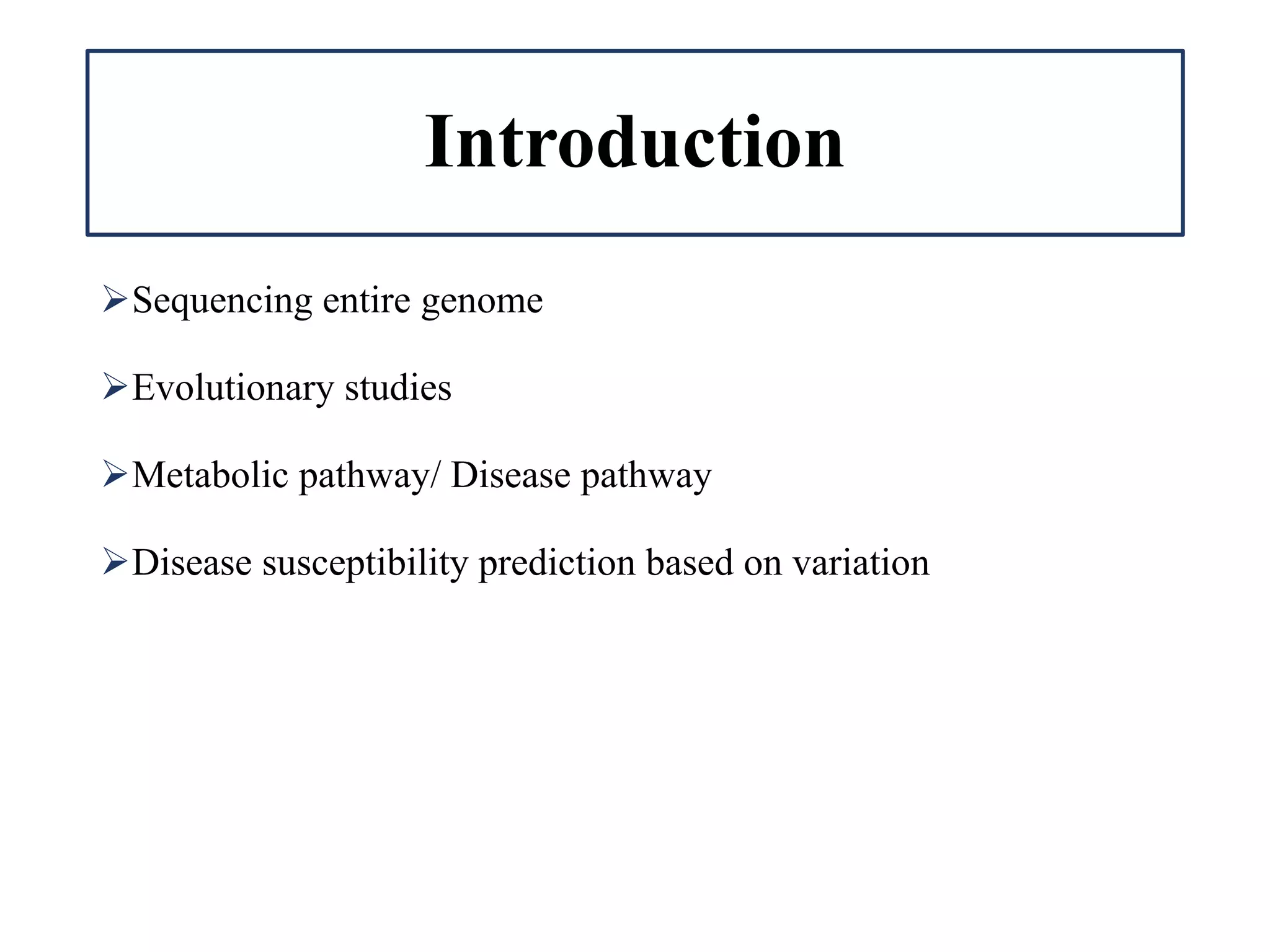 Introduction

➢Sequencing entire genome

➢Evolutionary studies

➢Metabolic pathway/ Disease pathway

➢Disease susceptibility prediction based on variation